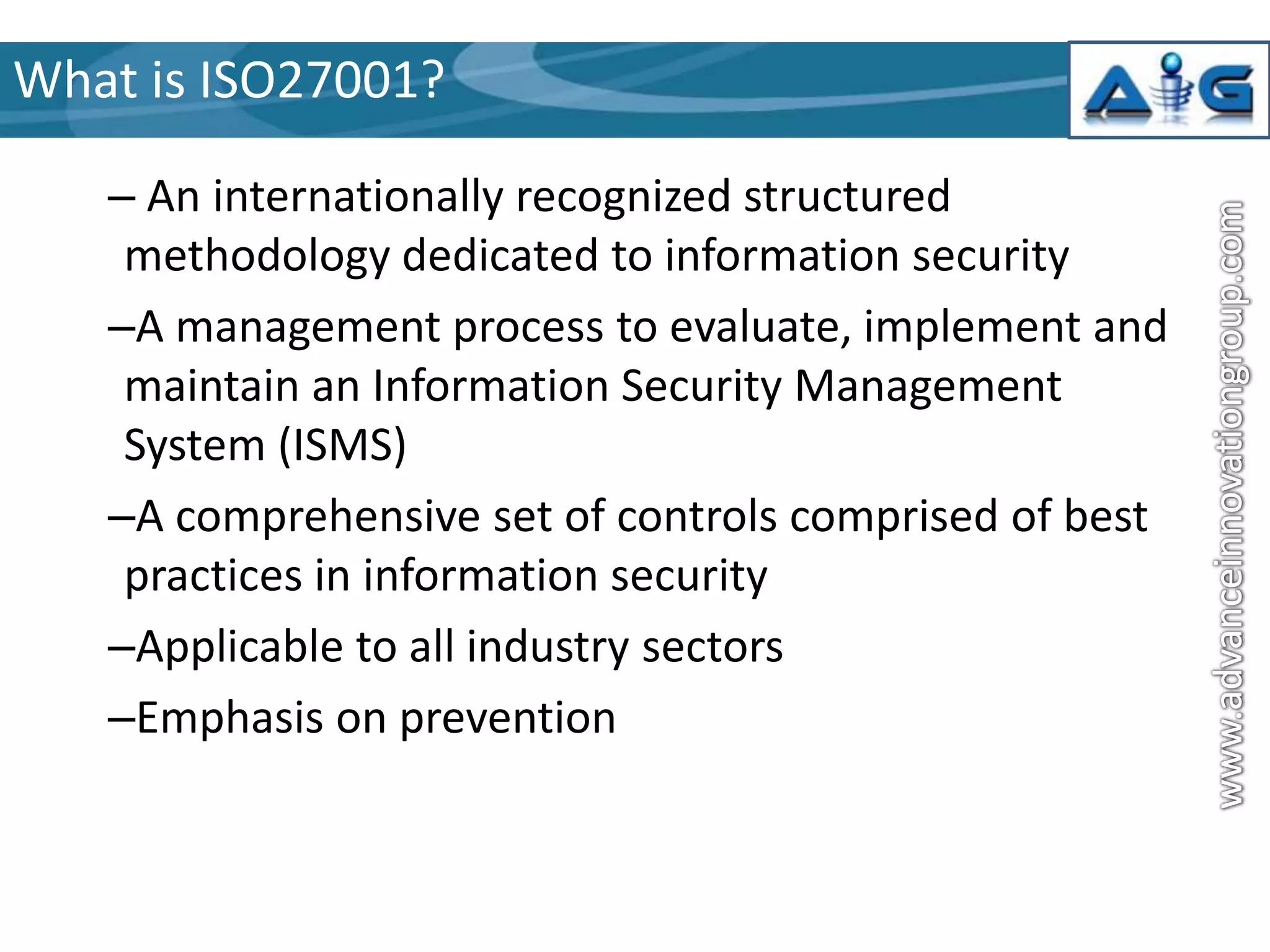 What is ISO27001?

AiG

– An internationally recognized structured methodology dedicated to information security

–A management process to evaluate, implement and maintain an Information Security Management System (ISMS)

–A comprehensive set of controls comprised of best practices in information security

–Applicable to all industry sectors

–Emphasis on prevention

www.advanceinnovationgroup.com